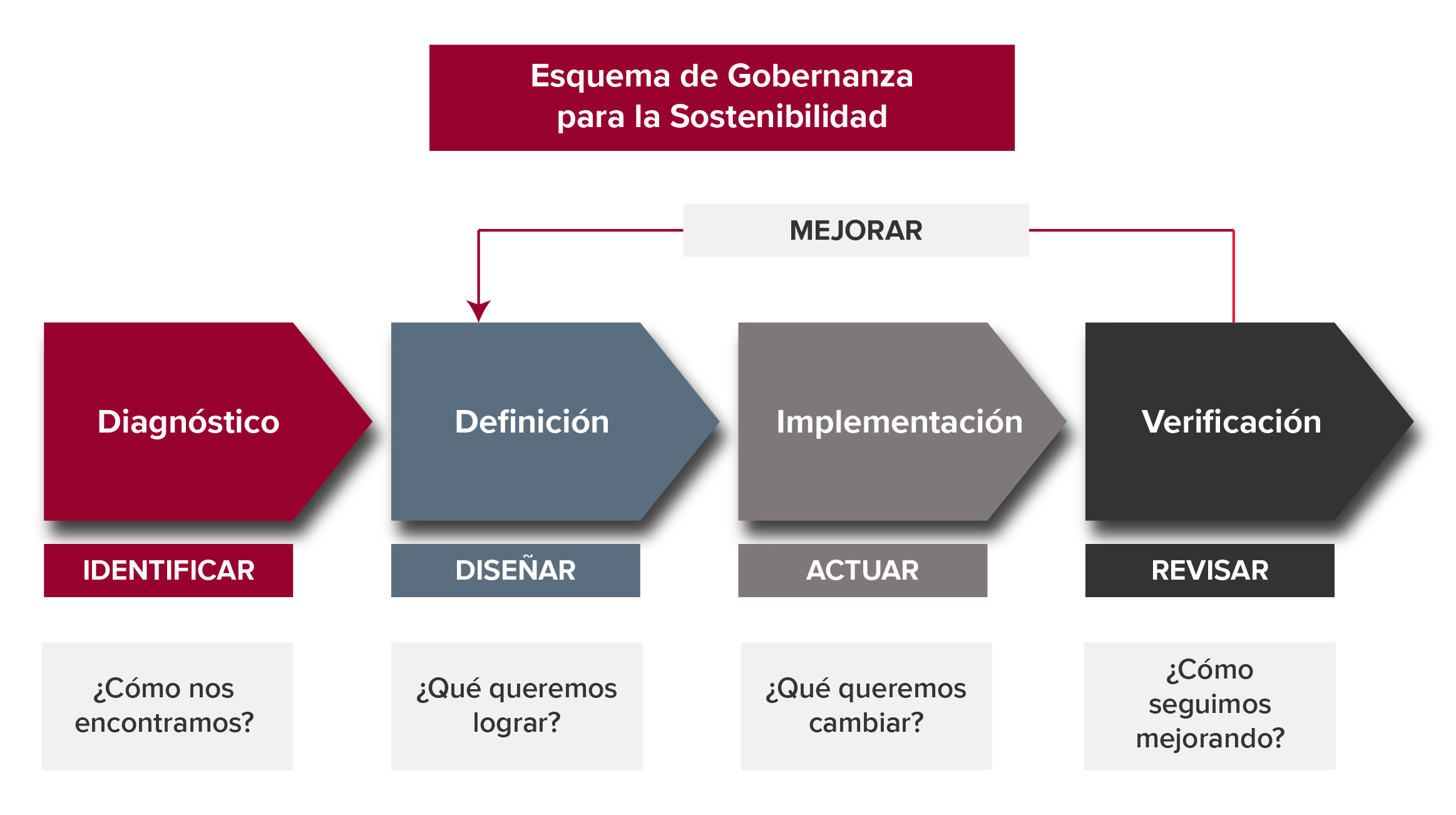 Esquema de Gobernanza para la Sostenibilidad

MEJORAR

Diagnóstico

Definición

Implementación

Verificación

IDENTIFICAR

DISEÑAR

ACTUAR

REVISAR

¿Cómo nos encontramos?

¿Qué queremos lograr?

¿Qué queremos cambiar?

¿Cómo seguimos mejorando?